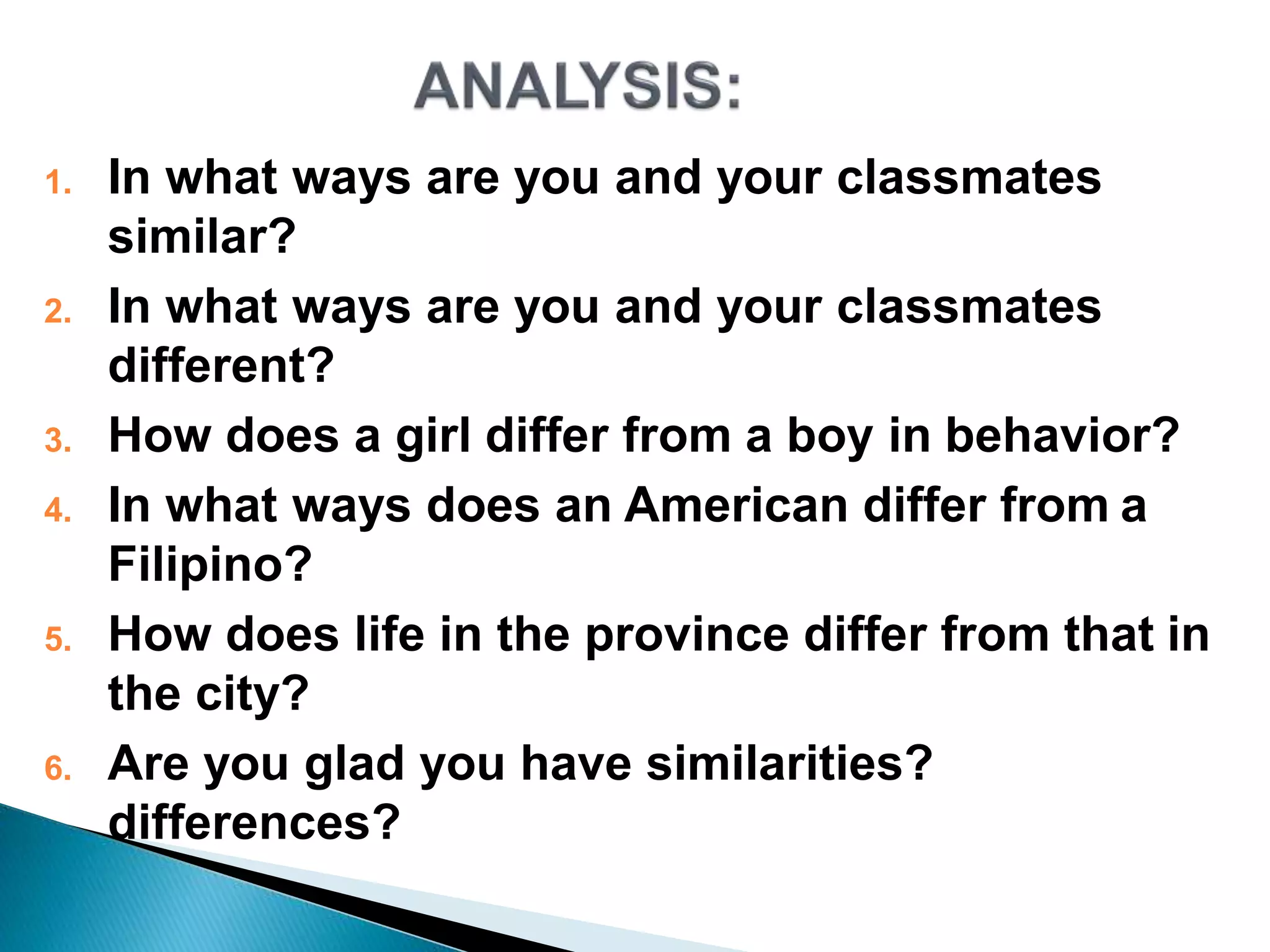 ANALYSIS:

1. In what ways are you and your classmates similar?
2. In what ways are you and your classmates different?
3. How does a girl differ from a boy in behavior?
4. In what ways does an American differ from a Filipino?
5. How does life in the province differ from that in the city?
6. Are you glad you have similarities? differences?